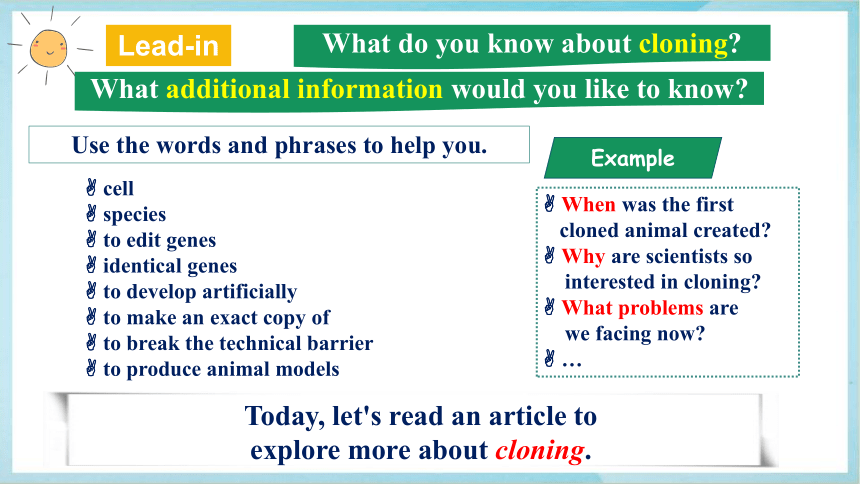 Lead-in

What do you know about cloning?

What additional information would you like to know?

Use the words and phrases to help you.

✌ cell
✌ species
✌ to edit genes
✌ identical genes
✌ to develop artificially
✌ to make an exact copy of
✌ to break the technical barrier
✌ to produce animal models

Example

✌ When was the first cloned animal created?
✌ Why are scientists so interested in cloning?
✌ What problems are we facing now?
✌ …

Today, let's read an article to explore more about cloning.